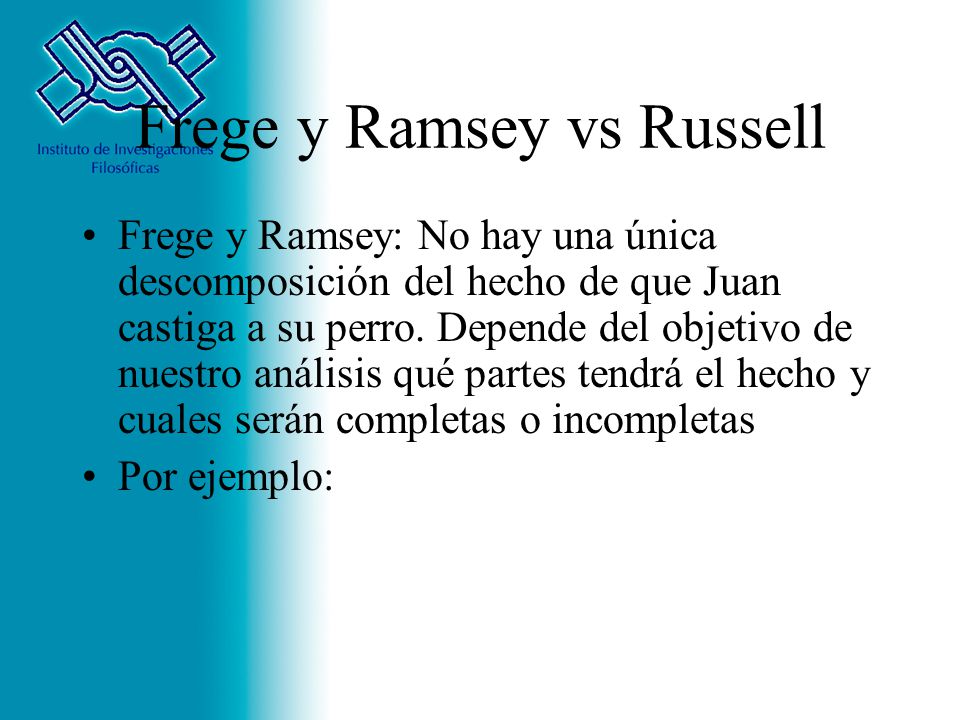 Instituto de Investigaciones Filosóficas

Frege y Ramsey vs Russell

• Frege y Ramsey: No hay una única descomposición del hecho de que Juan castiga a su perro. Depende del objetivo de nuestro análisis qué partes tendrá el hecho y cuales serán completas o incompletas

• Por ejemplo: